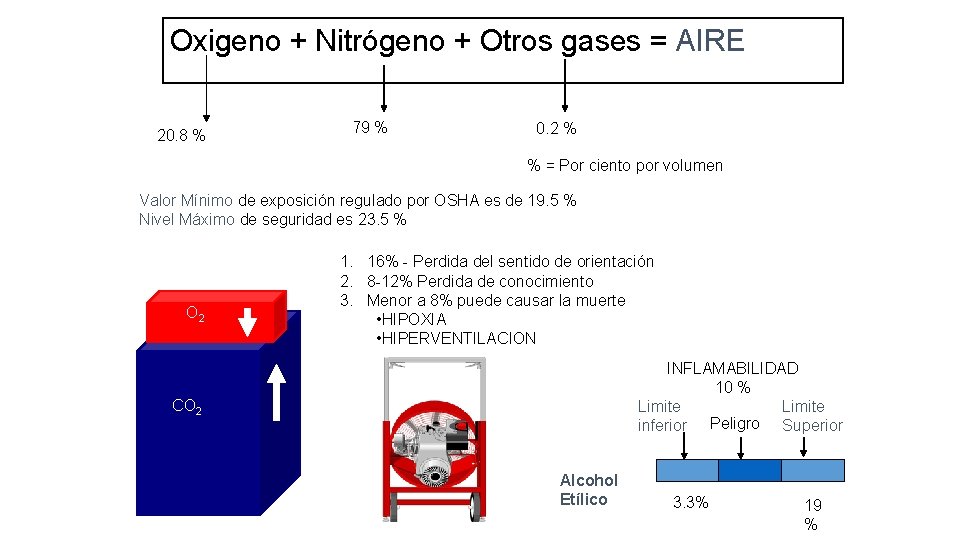 Oxigeno + Nitrógeno + Otros gases = AIRE

20.8 %

79 %

0.2 %

% = Por ciento por volumen

Valor Mínimo de exposición regulado por OSHA es de 19.5 %
Nivel Máximo de seguridad es 23.5 %

1. 16% - Perdida del sentido de orientación
2. 8-12% Perdida de conocimiento
3. Menor a 8% puede causar la muerte
•HIPOXIA
•HIPERVENTILACION

$O_2$

$CO_2$

INFLAMABILIDAD
10 %

Limite inferior

Peligro

Limite Superior

Alcohol Etílico

3.3%

19 %